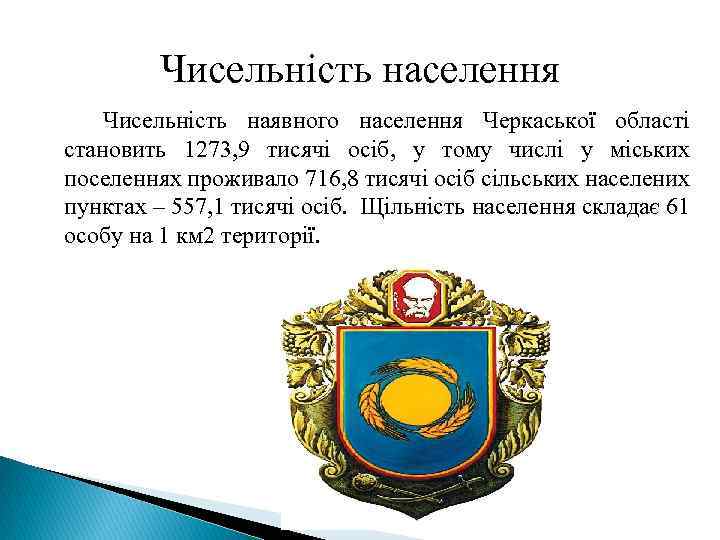 Чисельність населення

Чисельність наявного населення Черкаської області становить 1273,9 тисячі осіб, у тому числі у міських поселеннях проживало 716,8 тисячі осіб сільських населених пунктах – 557,1 тисячі осіб. Щільність населення складає 61 особу на 1 км2 території.